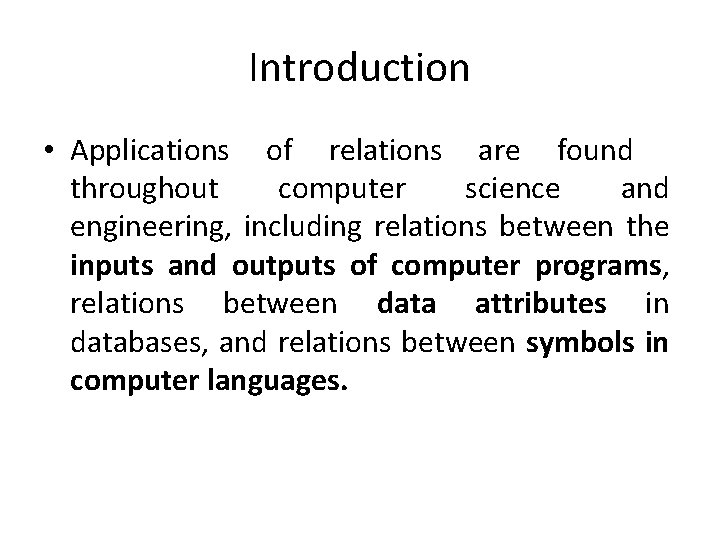 Introduction

• Applications of relations are found throughout computer science and engineering, including relations between the inputs and outputs of computer programs, relations between data attributes in databases, and relations between symbols in computer languages.